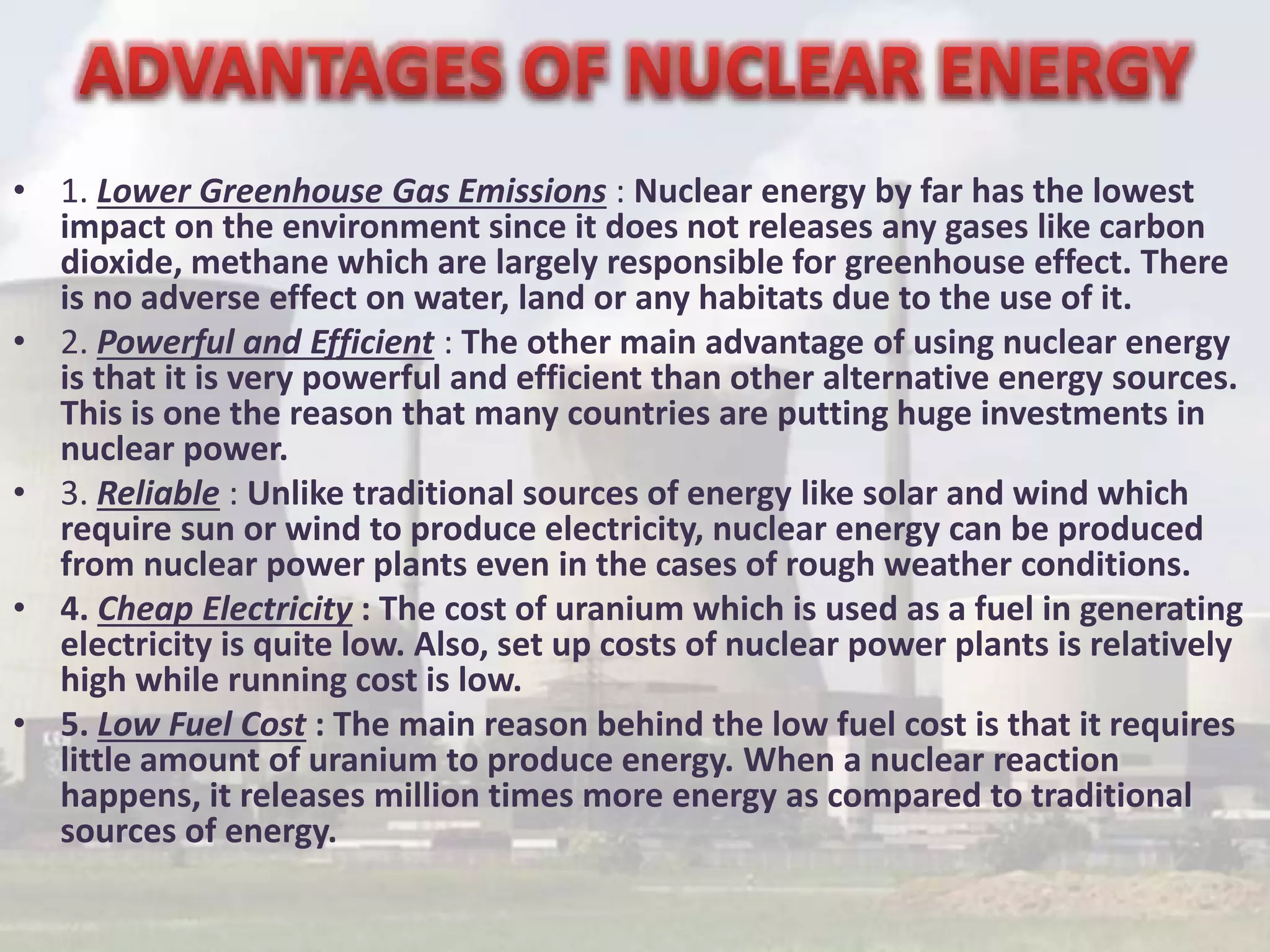 ADVANTAGES OF NUCLEAR ENERGY

• 1. Lower Greenhouse Gas Emissions : Nuclear energy by far has the lowest impact on the environment since it does not releases any gases like carbon dioxide, methane which are largely responsible for greenhouse effect. There is no adverse effect on water, land or any habitats due to the use of it.

• 2. Powerful and Efficient : The other main advantage of using nuclear energy is that it is very powerful and efficient than other alternative energy sources. This is one the reason that many countries are putting huge investments in nuclear power.

• 3. Reliable : Unlike traditional sources of energy like solar and wind which require sun or wind to produce electricity, nuclear energy can be produced from nuclear power plants even in the cases of rough weather conditions.

• 4. Cheap Electricity : The cost of uranium which is used as a fuel in generating electricity is quite low. Also, set up costs of nuclear power plants is relatively high while running cost is low.

• 5. Low Fuel Cost : The main reason behind the low fuel cost is that it requires little amount of uranium to produce energy. When a nuclear reaction happens, it releases million times more energy as compared to traditional sources of energy.